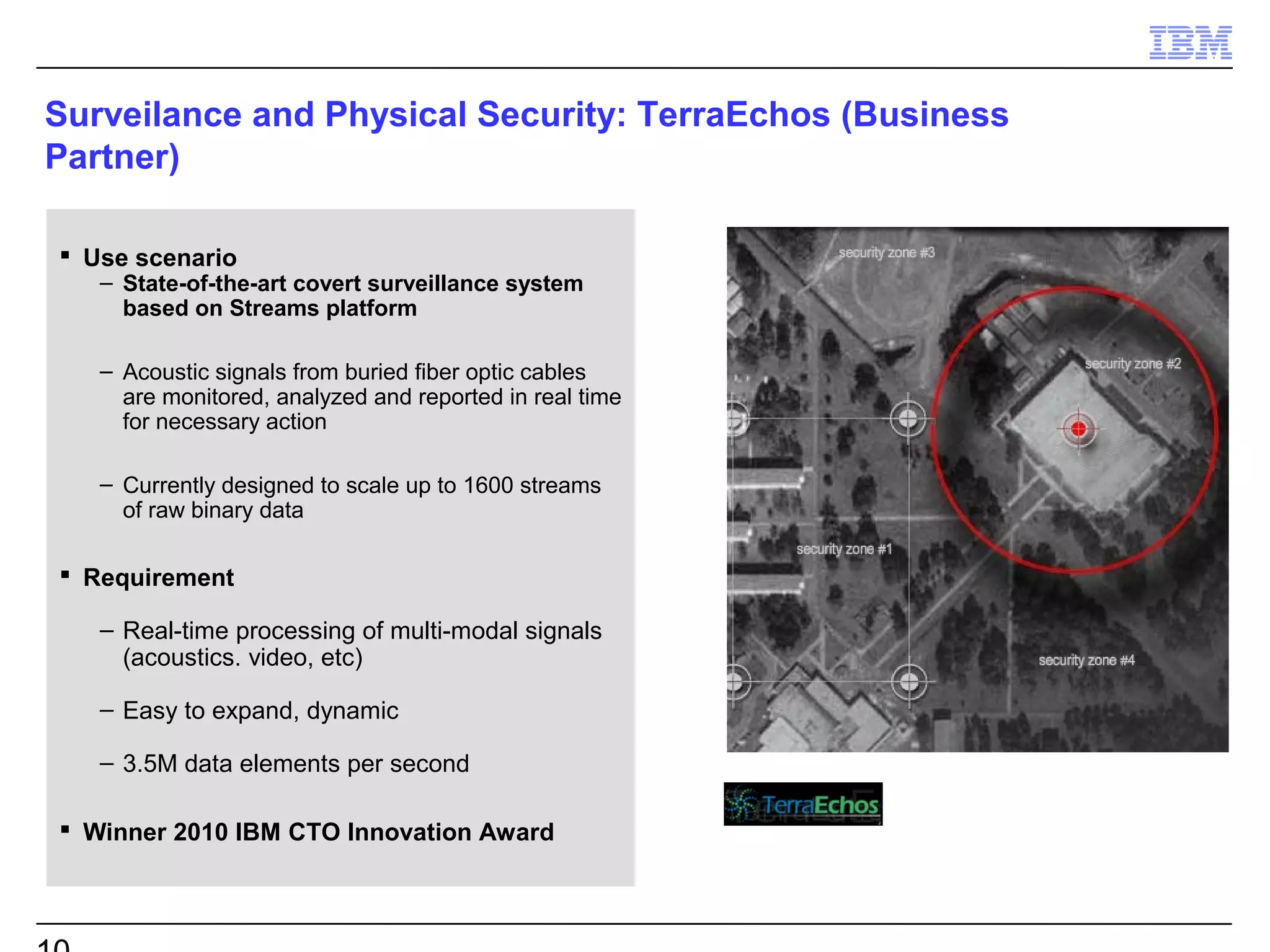 IBM

Surveilance and Physical Security: TerraEchos (Business Partner)

▪ Use scenario
– State-of-the-art covert surveillance system based on Streams platform

– Acoustic signals from buried fiber optic cables are monitored, analyzed and reported in real time for necessary action

– Currently designed to scale up to 1600 streams of raw binary data

▪ Requirement

– Real-time processing of multi-modal signals (acoustics. video, etc)

– Easy to expand, dynamic

– 3.5M data elements per second

▪ Winner 2010 IBM CTO Innovation Award

security zone #3
security zone #2
security zone #1
security zone #4

TerraEchos

10